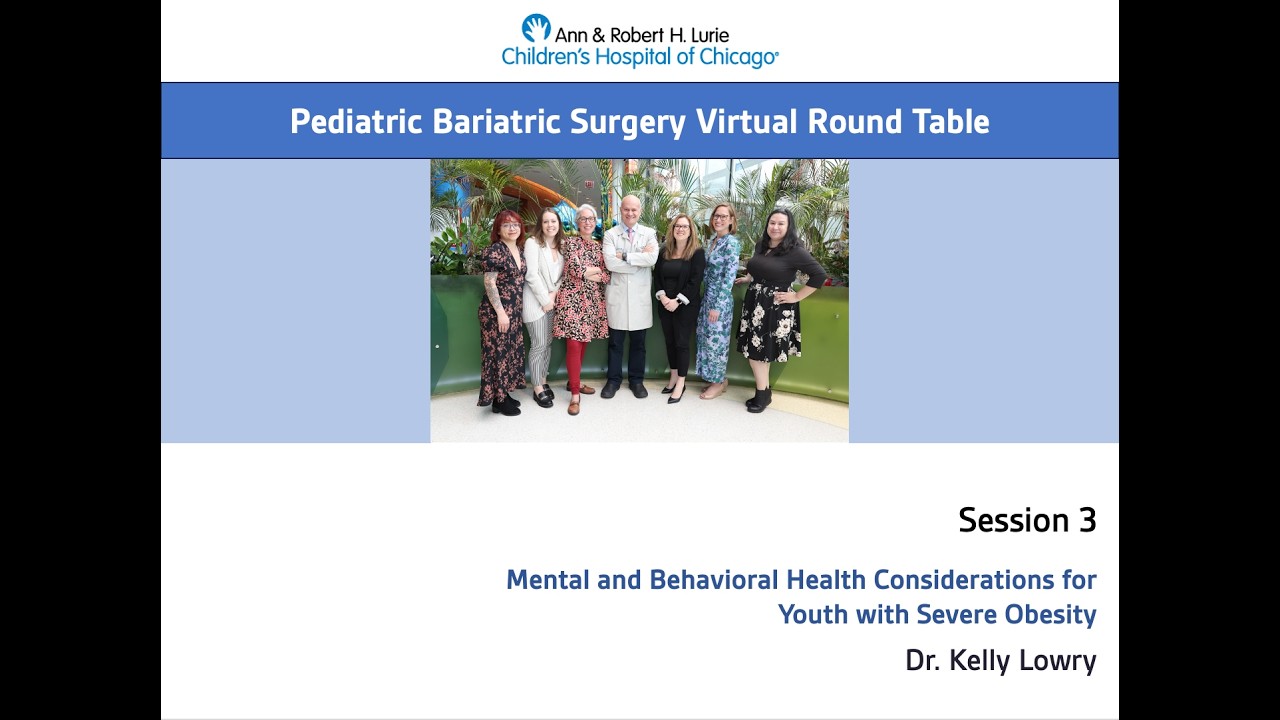 Ann & Robert H. Lurie
Children's Hospital of Chicago®

Pediatric Bariatric Surgery Virtual Round Table

Session 3

Mental and Behavioral Health Considerations for Youth with Severe Obesity

Dr. Kelly Lowry